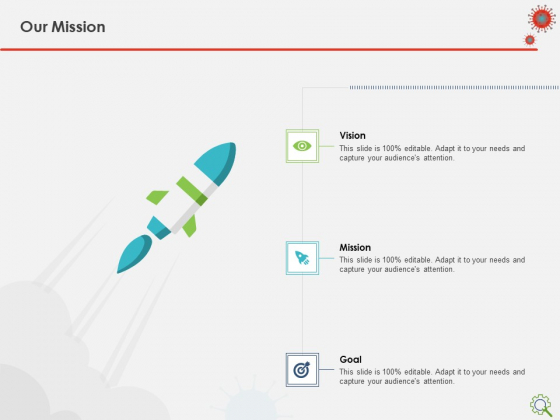 Our Mission

Vision
This slide is 100% editable. Adapt it to your needs and capture your audience's attention.

Mission
This slide is 100% editable. Adapt it to your needs and capture your audience's attention.

Goal
This slide is 100% editable. Adapt it to your needs and capture your audience's attention.